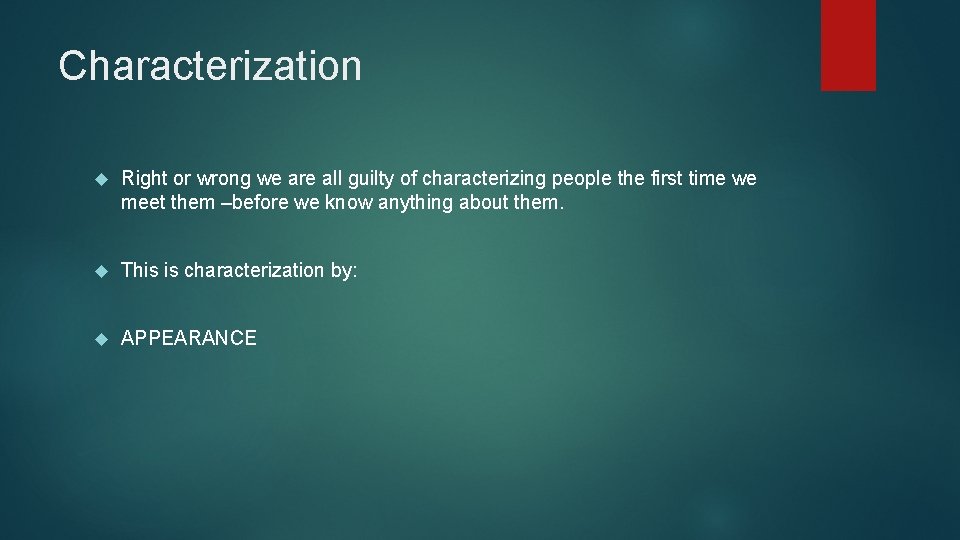 Characterization

Right or wrong we are all guilty of characterizing people the first time we meet them –before we know anything about them.

This is characterization by:

APPEARANCE